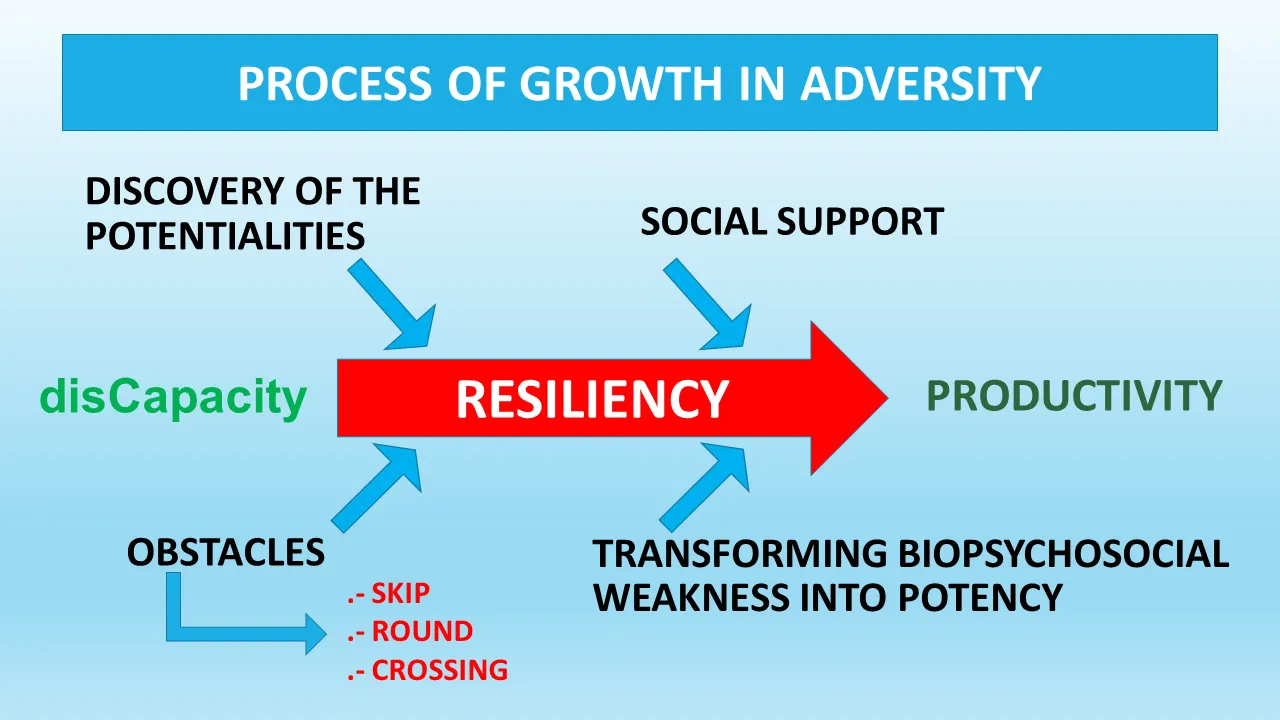 PROCESS OF GROWTH IN ADVERSITY

DISCOVERY OF THE POTENTIALITIES

SOCIAL SUPPORT

disCapacity

RESILIENCY

PRODUCTIVITY

OBSTACLES

.- SKIP
.- ROUND
.- CROSSING

TRANSFORMING BIOPSYCHOSOCIAL WEAKNESS INTO POTENCY